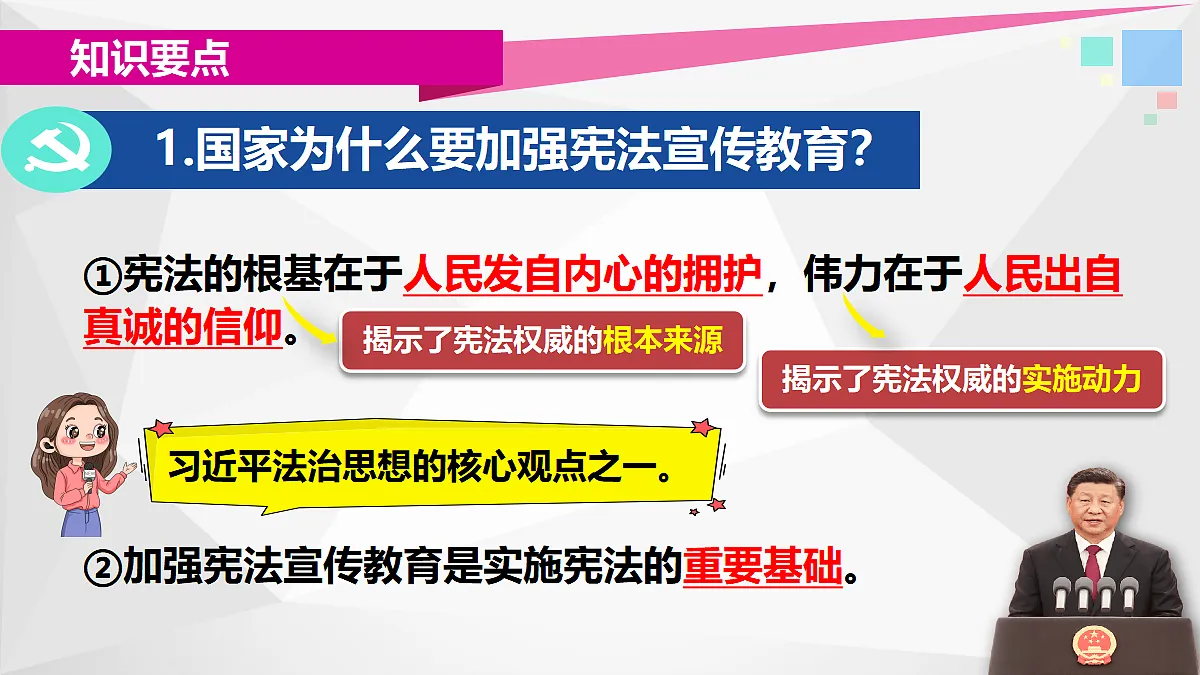 知识要点

1.国家为什么要加强宪法宣传教育?

①宪法的根基在于人民发自内心的拥护，伟力在于人民出自真诚的信仰。

揭示了宪法权威的根本来源

揭示了宪法权威的实施动力

习近平法治思想的核心观点之一。

②加强宪法宣传教育是实施宪法的重要基础。